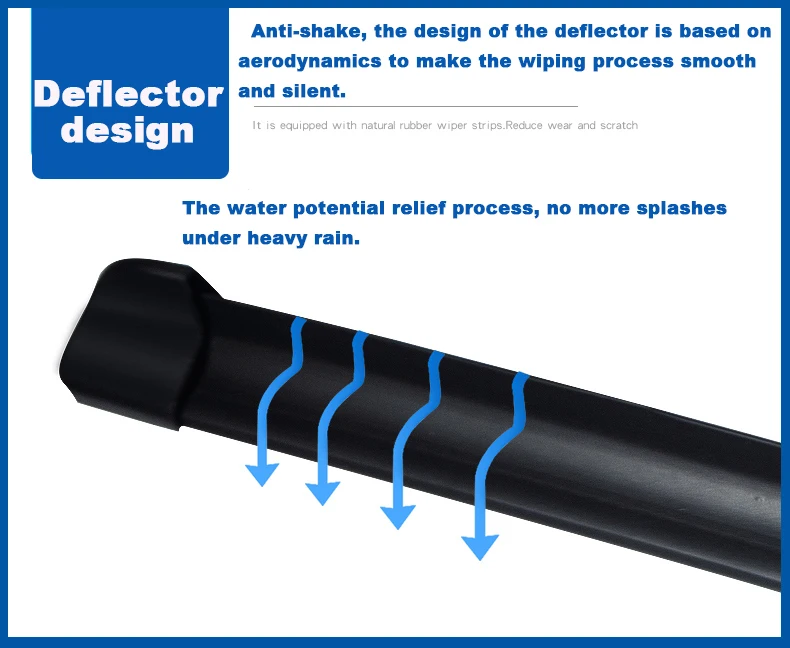 Deflector design

Anti-shake, the design of the deflector is based on aerodynamics to make the wiping process smooth and silent.

It is equipped with natural rubber wiper strips.Reduce wear and scratch

The water potential relief process, no more splashes under heavy rain.